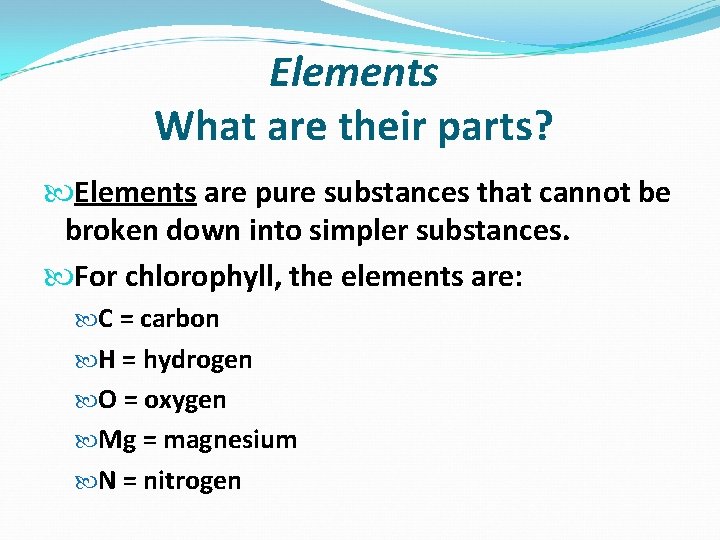 Elements
What are their parts?

Elements are pure substances that cannot be broken down into simpler substances.

For chlorophyll, the elements are:

C = carbon

H = hydrogen

O = oxygen

Mg = magnesium

N = nitrogen